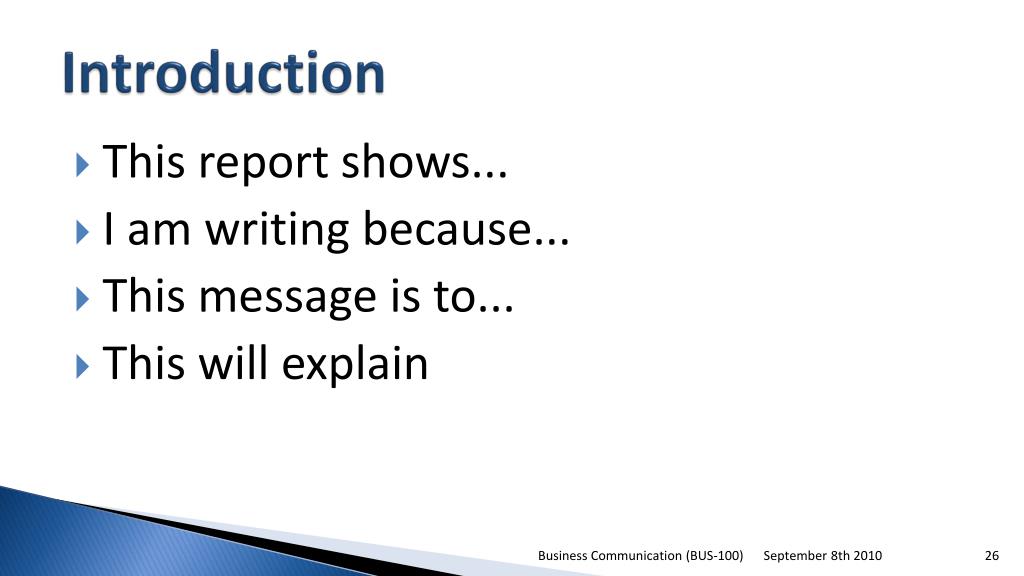 Introduction

This report shows...

I am writing because...

This message is to...

This will explain

Business Communication (BUS-100) September 8th 2010 26